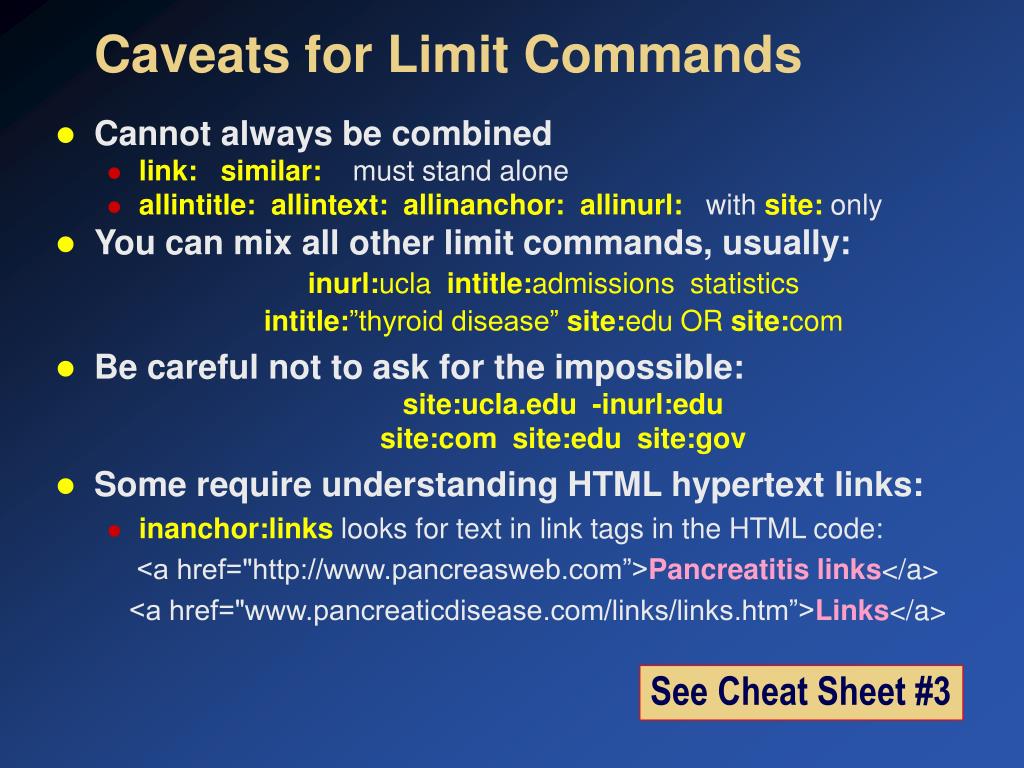 Caveats for Limit Commands

• Cannot always be combined
• link: similar: must stand alone
• allintitle: allintext: allinanchor: allinurl: with site: only
• You can mix all other limit commands, usually:
inurl:ucla intitle:admissions statistics
intitle:"thyroid disease" site:edu OR site:com
• Be careful not to ask for the impossible:
site:ucla.edu -inurl:edu
site:com site:edu site:gov
• Some require understanding HTML hypertext links:
• inanchor:links looks for text in link tags in the HTML code:
<a href="http://www.pancreasweb.com">Pancreatitis links</a>
<a href="www.pancreaticdisease.com/links/links.htm">Links</a>

See Cheat Sheet #3